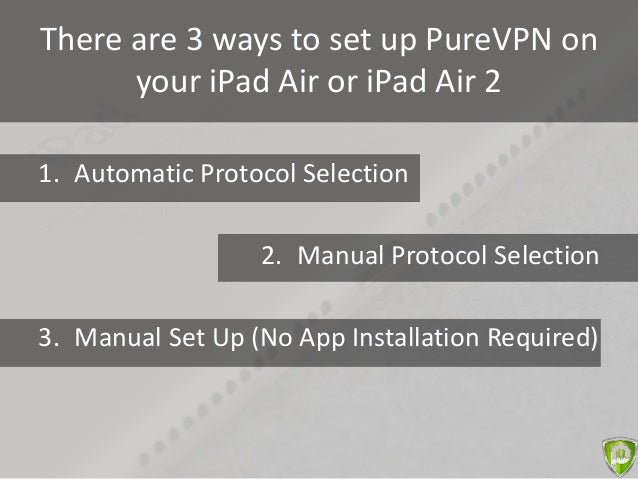 There are 3 ways to set up PureVPN on your iPad Air or iPad Air 2

1. Automatic Protocol Selection

2. Manual Protocol Selection

3. Manual Set Up (No App Installation Required)